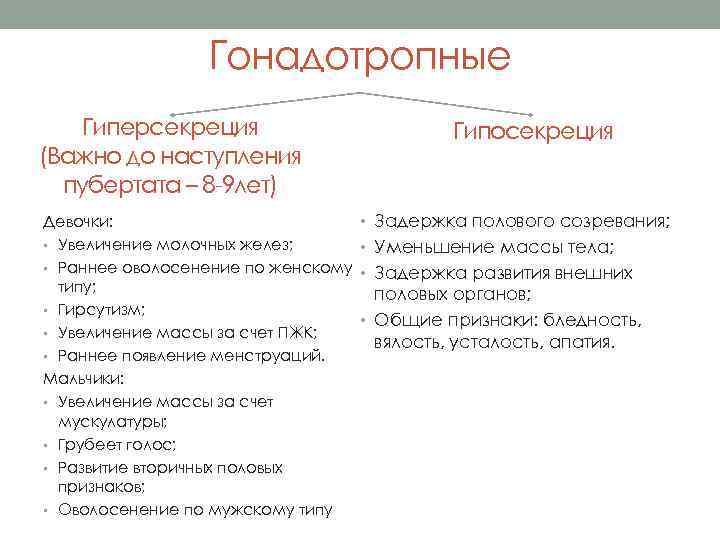 Гонадотропные

Гиперсекреция (Важно до наступления пубертата – 8-9лет)

Девочки:
• Увеличение молочных желез;
• Раннее оволосенение по женскому типу;
• Гирсутизм;
• Увеличение массы за счет ПЖК;
• Раннее появление менструаций.
Мальчики:
• Увеличение массы за счет мускулатуры;
• Грубеет голос;
• Развитие вторичных половых признаков;
• Оволосенение по мужскому типу

Гипосекреция

• Задержка полового созревания;
• Уменьшение массы тела;
• Задержка развития внешних половых органов;
• Общие признаки: бледность, вялость, усталость, апатия.